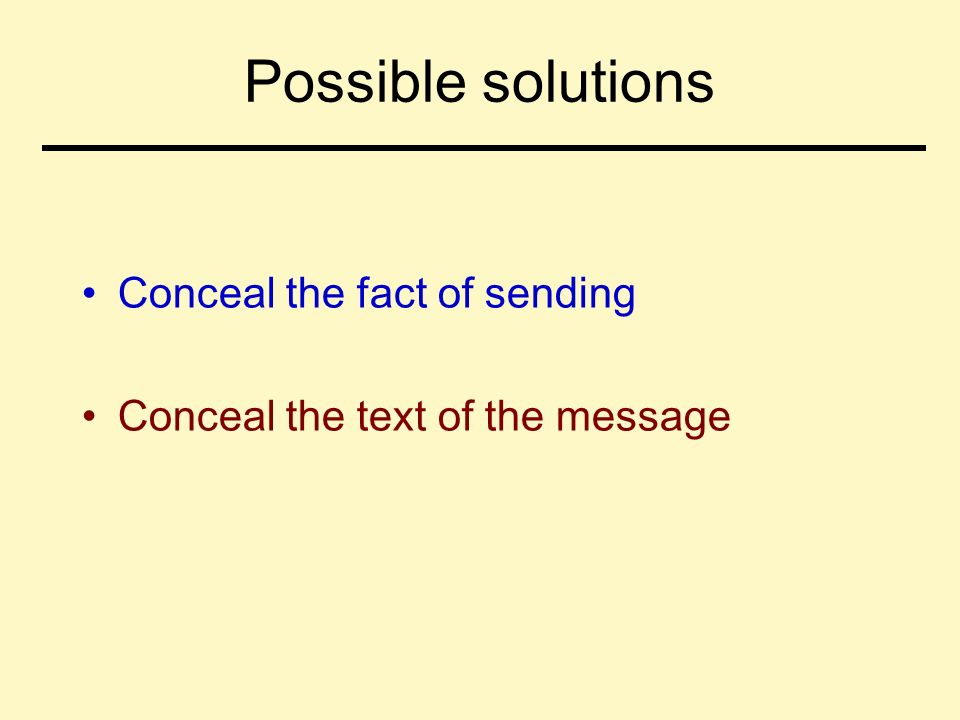 Possible solutions

• Conceal the fact of sending

• Conceal the text of the message